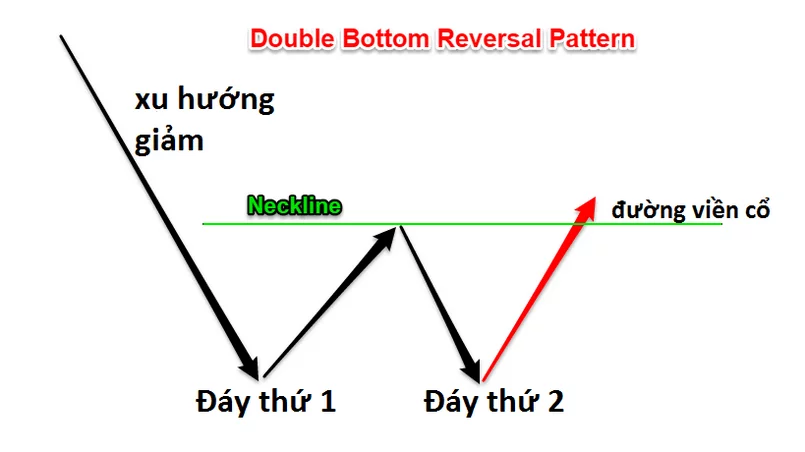 Double Bottom Reversal Pattern

xu hướng giảm

Neckline

đường viền cổ

Đáy thứ 1

Đáy thứ 2